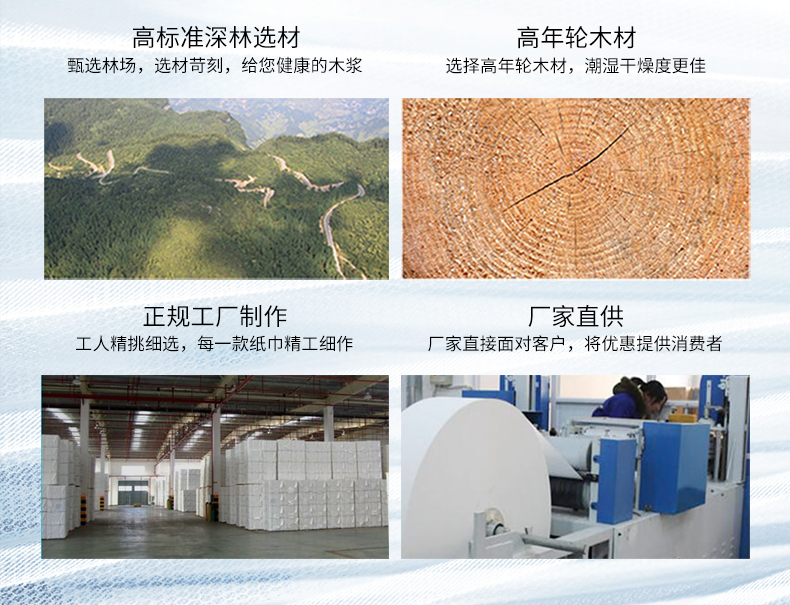 高标准深林选材
甄选林场，选材苛刻，给您健康的木浆

高年轮木材
选择高年轮木材，潮湿干燥度更佳

正规工厂制作
工人精挑细选，每一款纸巾精工细作

厂家直供
厂家直接面对客户，将优惠提供消费者